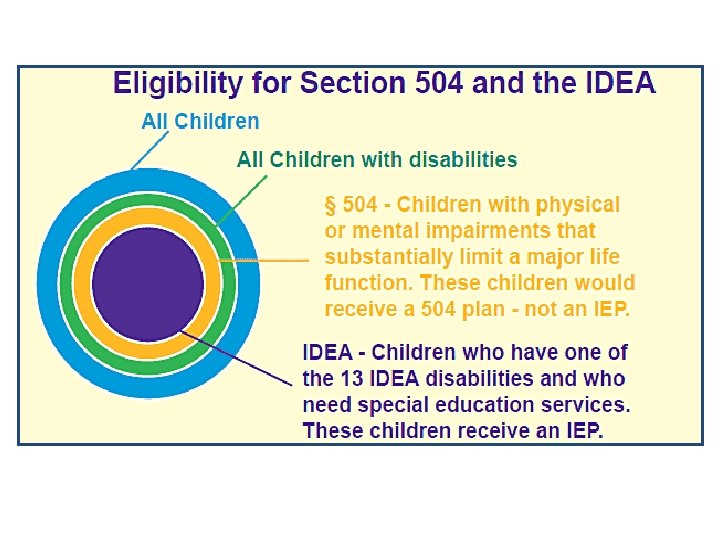 Eligibility for Section 504 and the IDEA

All Children

All Children with disabilities

§ 504 - Children with physical or mental impairments that substantially limit a major life function. These children would receive a 504 plan - not an IEP.

IDEA - Children who have one of the 13 IDEA disabilities and who need special education services. These children receive an IEP.